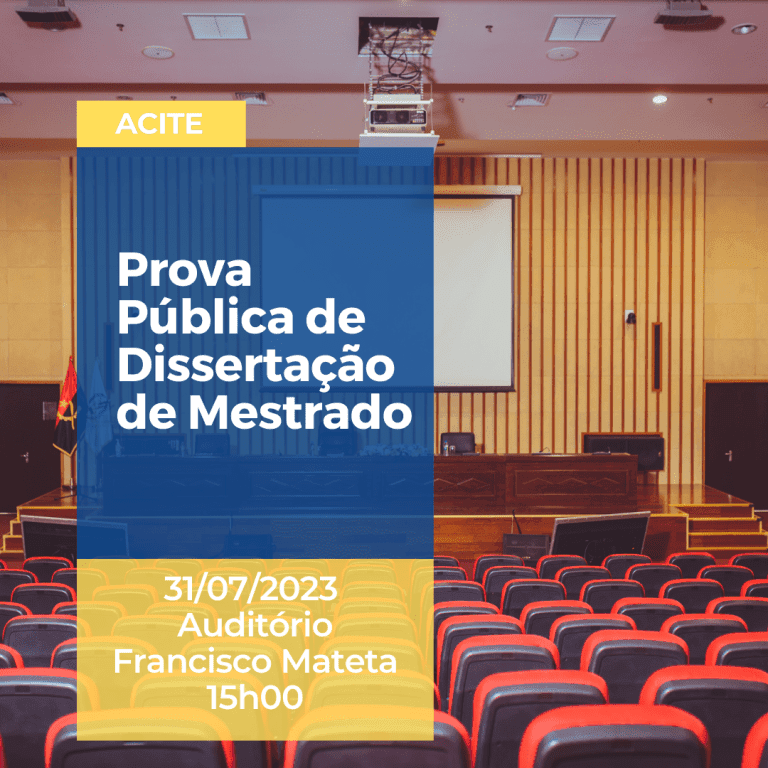 ACITE

Prova Pública de Dissertação de Mestrado

31/07/2023
Auditório
Francisco Mateta
15h00